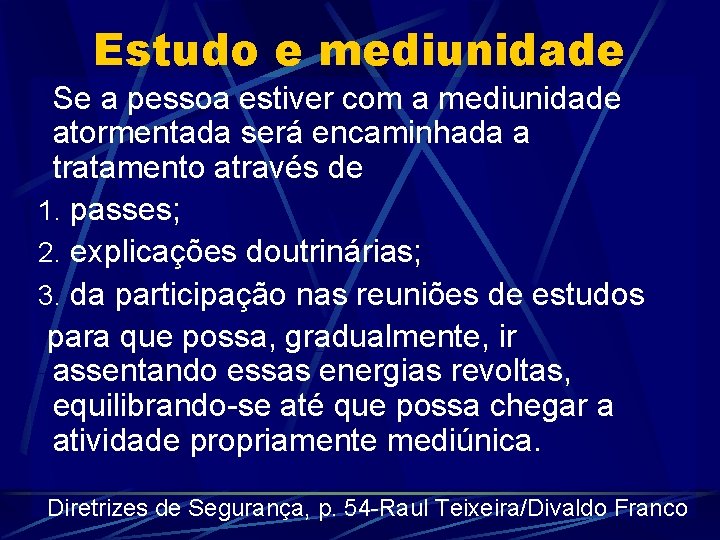 Estudo e mediunidade

Se a pessoa estiver com a mediunidade atormentada será encaminhada a tratamento através de

1. passes;
2. explicações doutrinárias;
3. da participação nas reuniões de estudos

para que possa, gradualmente, ir assentando essas energias revoltas, equilibrando-se até que possa chegar a atividade propriamente mediúnica.

Diretrizes de Segurança, p. 54-Raul Teixeira/Divaldo Franco